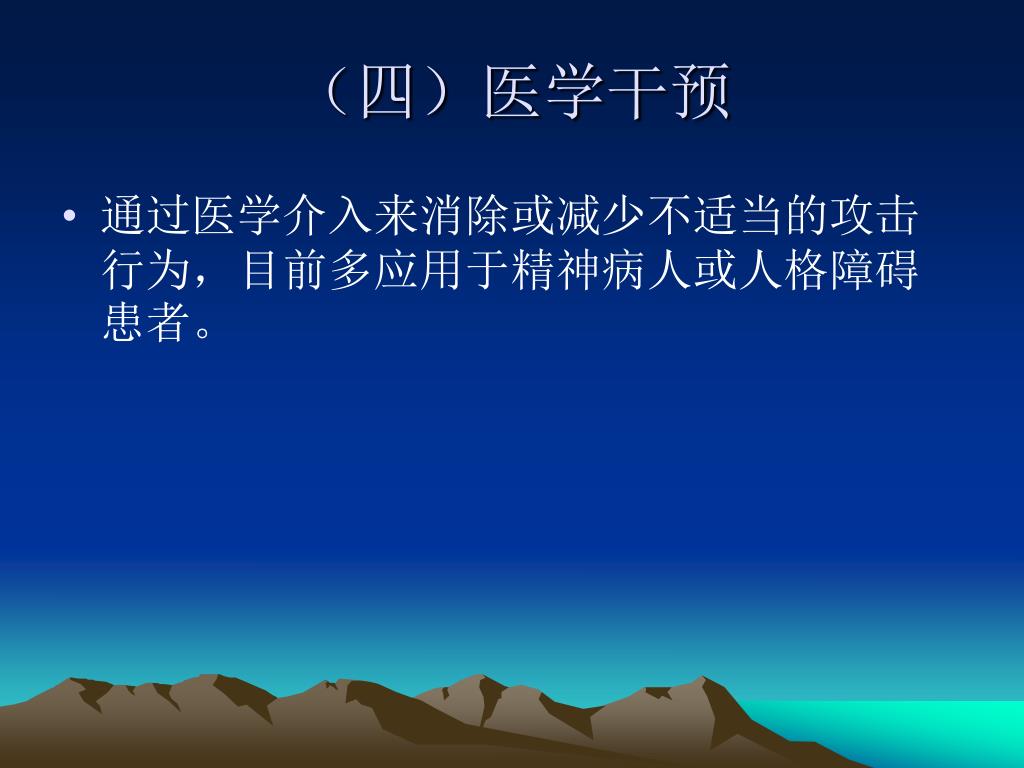 （四）医学干预

• 通过医学介入来消除或减少不适当的攻击行为，目前多应用于精神病人或人格障碍患者。